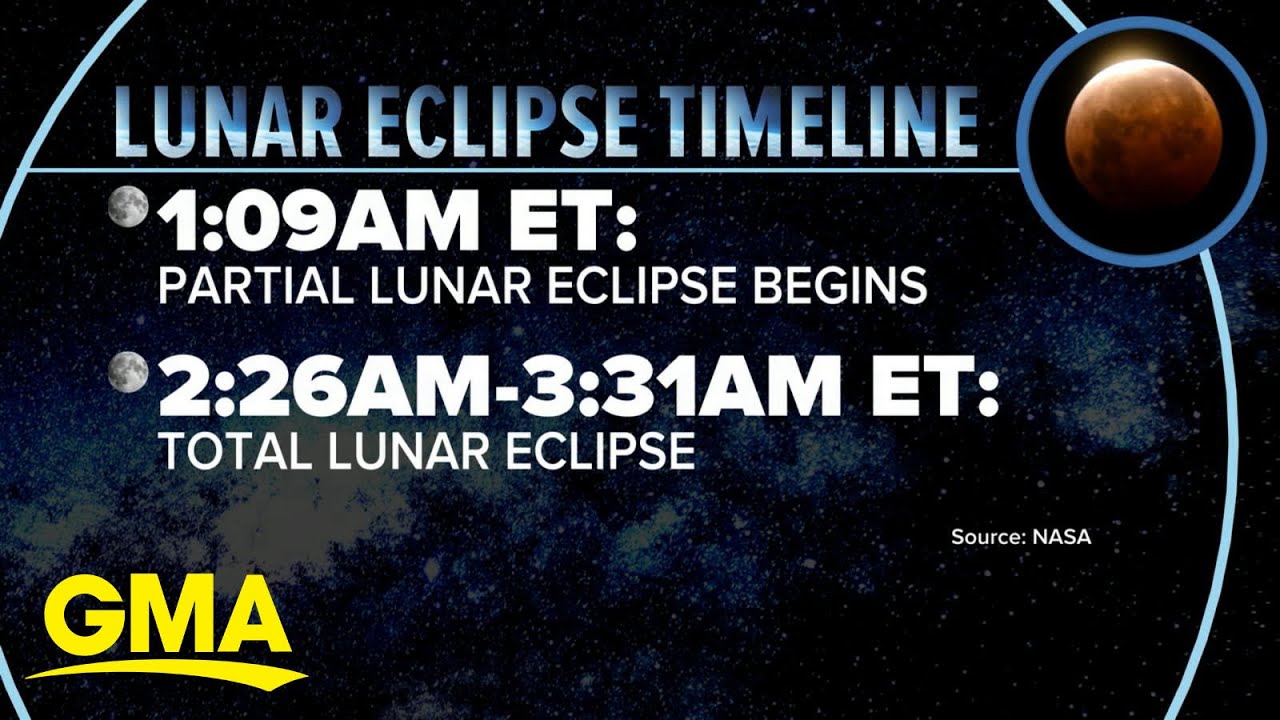 LUNAR ECLIPSE TIMELINE

1:09AM ET:
PARTIAL LUNAR ECLIPSE BEGINS

2:26AM-3:31AM ET:
TOTAL LUNAR ECLIPSE

Source: NASA

GMA